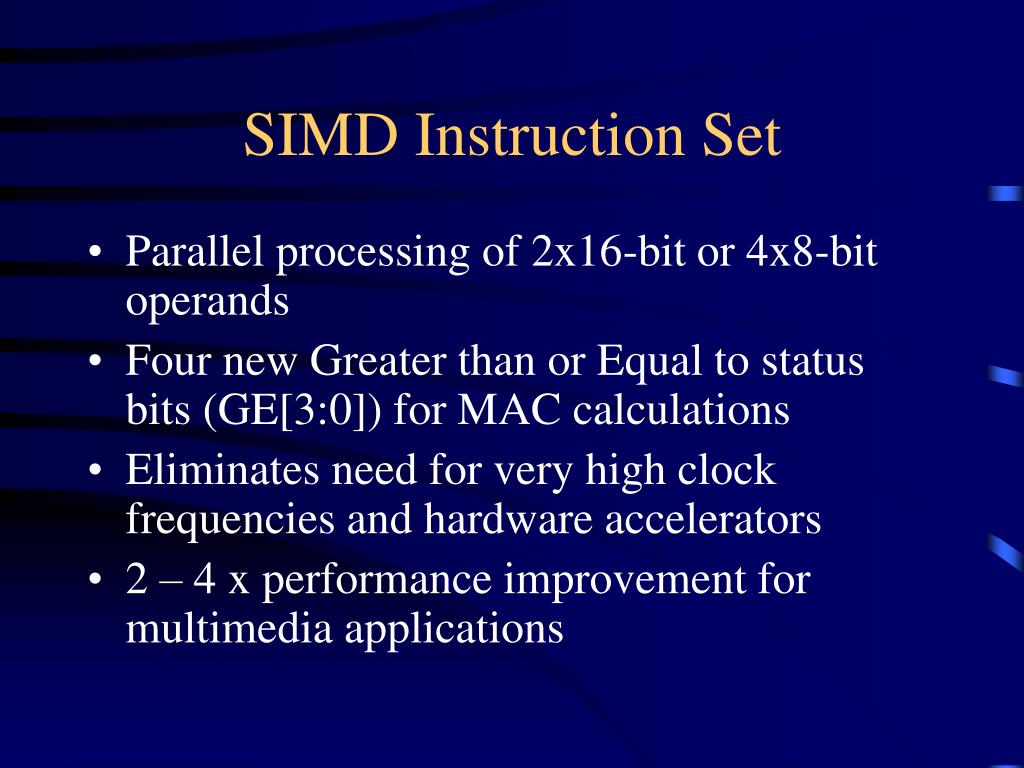 SIMD Instruction Set

• Parallel processing of 2x16-bit or 4x8-bit operands
• Four new Greater than or Equal to status bits (GE[3:0]) for MAC calculations
• Eliminates need for very high clock frequencies and hardware accelerators
• 2 – 4 x performance improvement for multimedia applications